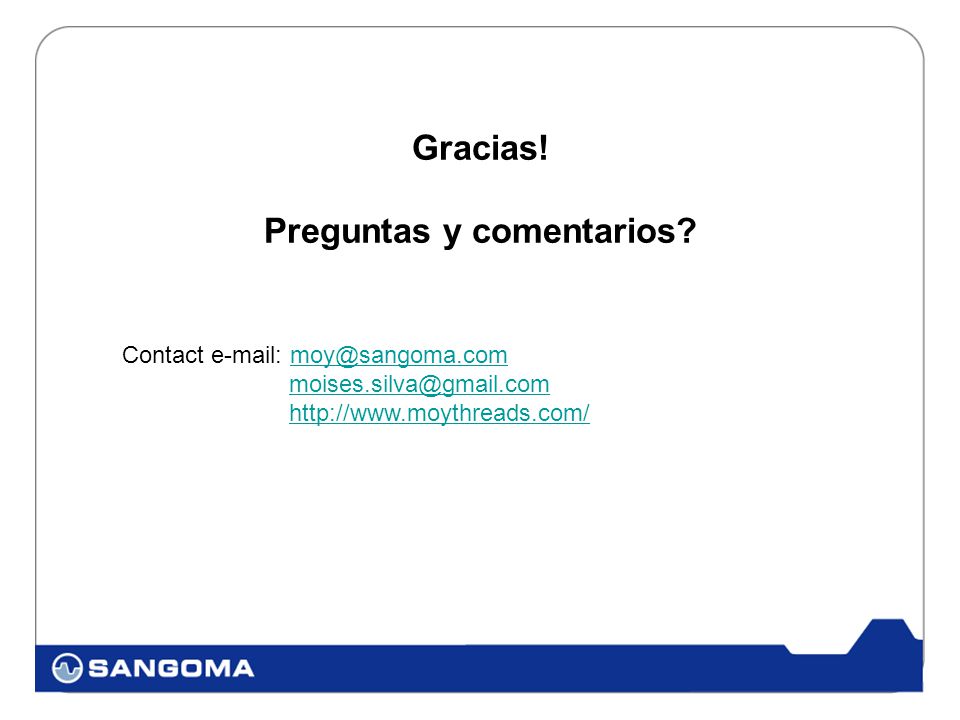 Gracias!

Preguntas y comentarios?

Contact e-mail: moy@sangoma.com
moises.silva@gmail.com
http://www.moythreads.com/

SANGOMA